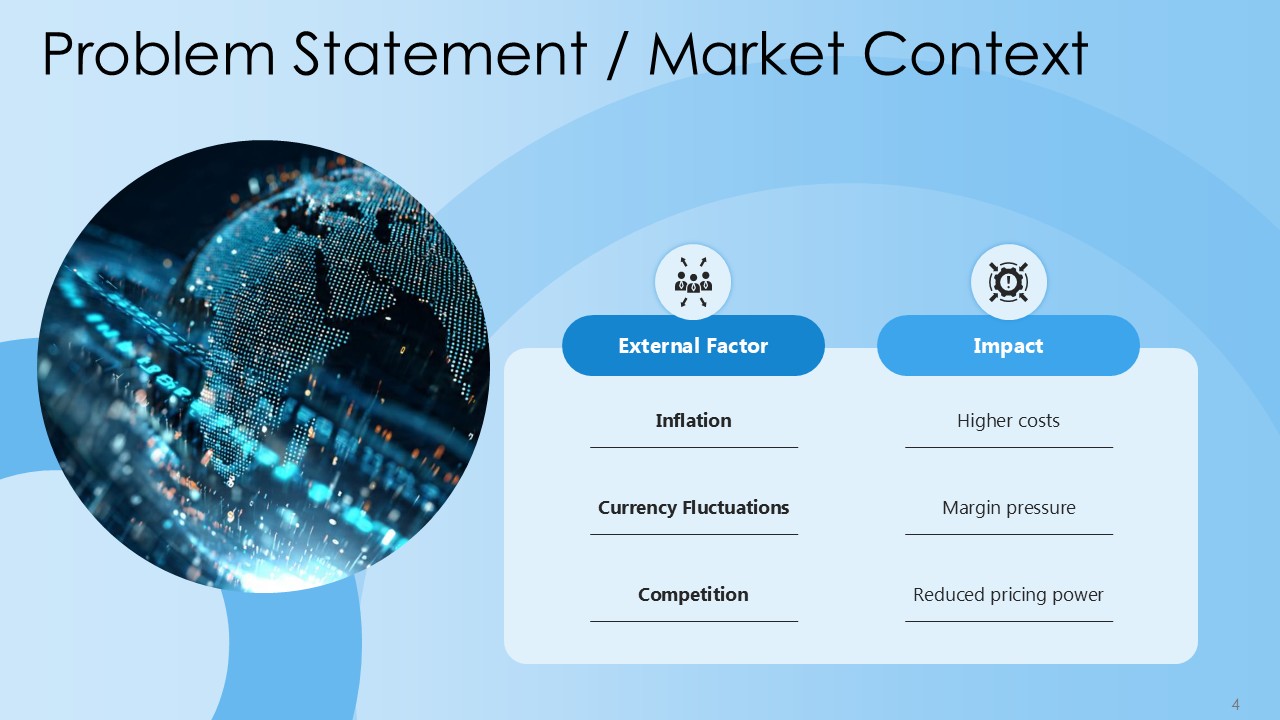 Problem Statement / Market Context

| External Factor | Impact |
|---|---|
| Inflation | Higher costs |
| Currency Fluctuations | Margin pressure |
| Competition | Reduced pricing power |

4